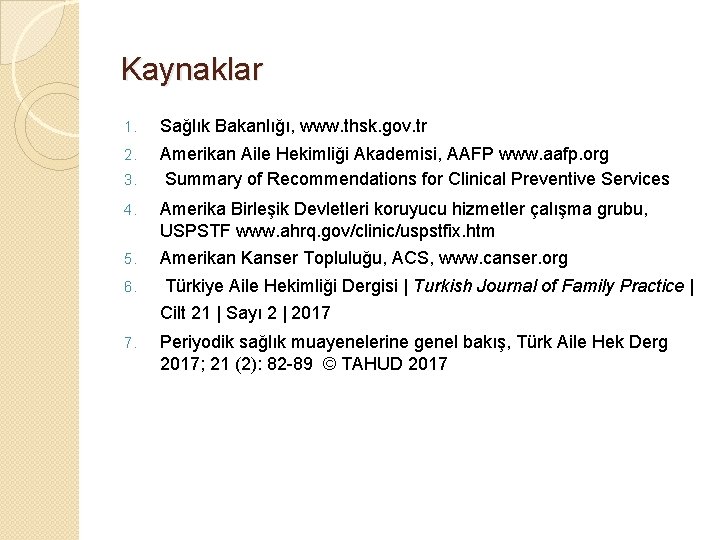 Kaynaklar

1. Sağlık Bakanlığı, www.thsk.gov.tr
2. Amerikan Aile Hekimliği Akademisi, AAFP www.aafp.org
3. Summary of Recommendations for Clinical Preventive Services
4. Amerika Birleşik Devletleri koruyucu hizmetler çalışma grubu, USPSTF www.ahrq.gov/clinic/uspstfix.htm
5. Amerikan Kanser Topluluğu, ACS, www.canser.org
6. Türkiye Aile Hekimliği Dergisi | Turkish Journal of Family Practice | Cilt 21 | Sayı 2 | 2017
7. Periyodik sağlık muayenelerine genel bakış, Türk Aile Hek Derg 2017; 21 (2): 82-89 © TAHUD 2017